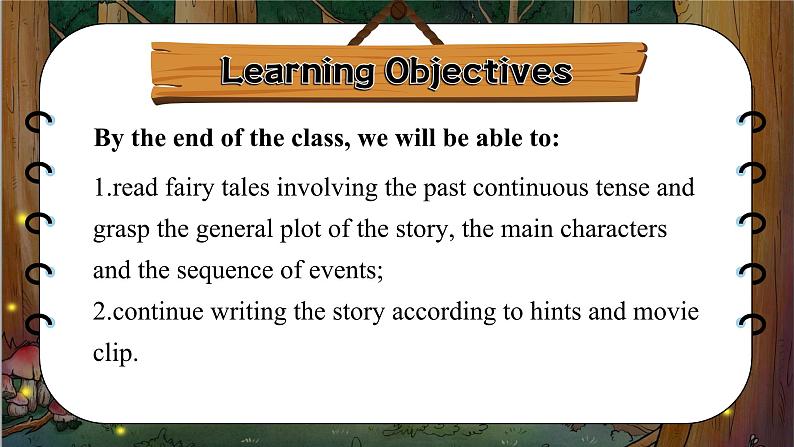 Learning Objectives

By the end of the class, we will be able to:

1.read fairy tales involving the past continuous tense and grasp the general plot of the story, the main characters and the sequence of events;
2.continue writing the story according to hints and movie clip.